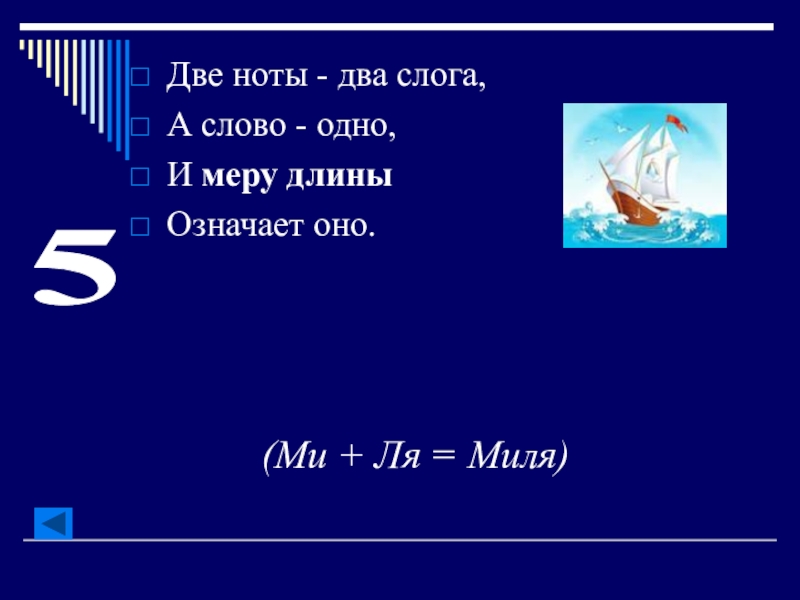 Две ноты - два слога,
А слово - одно,
И меру длины
Означает оно.

5

(Ми + Ля = Миля)